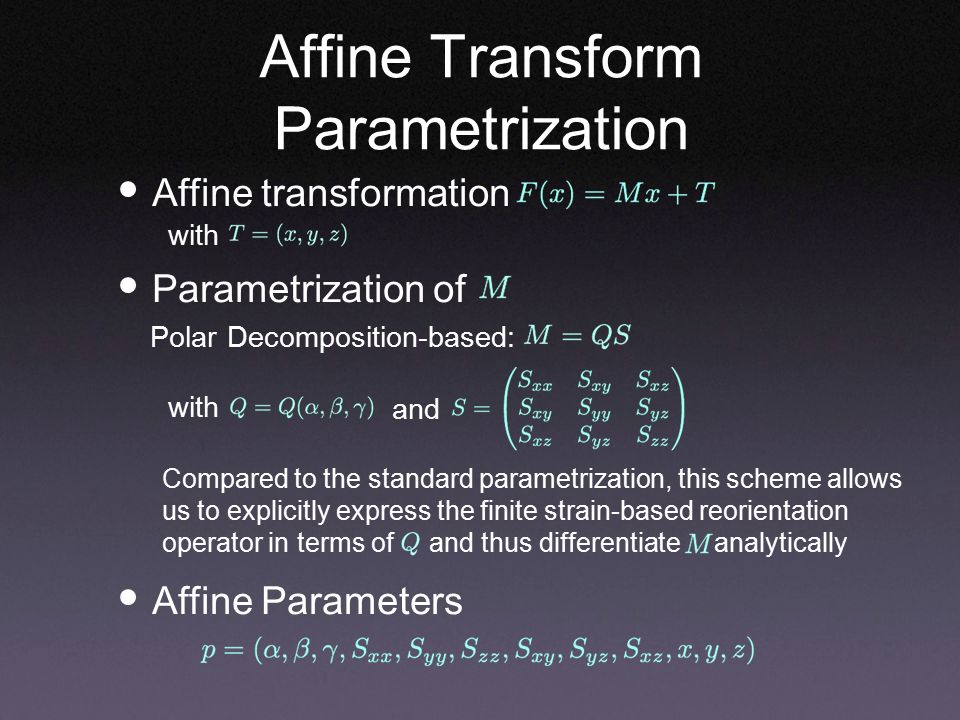 Affine Transform Parametrization

• Affine transformation $F(x) = Mx + T$
with $T = (x, y, z)$

• Parametrization of $M$
Polar Decomposition-based: $M = QS$
with $Q = Q(\alpha, \beta, \gamma)$ and $S = \begin{pmatrix} S_{xx} & S_{xy} & S_{xz} \\ S_{xy} & S_{yy} & S_{yz} \\ S_{xz} & S_{yz} & S_{zz} \end{pmatrix}$

Compared to the standard parametrization, this scheme allows us to explicitly express the finite strain-based reorientation operator in terms of $Q$ and thus differentiate $M$ analytically

• Affine Parameters
$p = (\alpha, \beta, \gamma, S_{xx}, S_{yy}, S_{zz}, S_{xy}, S_{yz}, S_{xz}, x, y, z)$